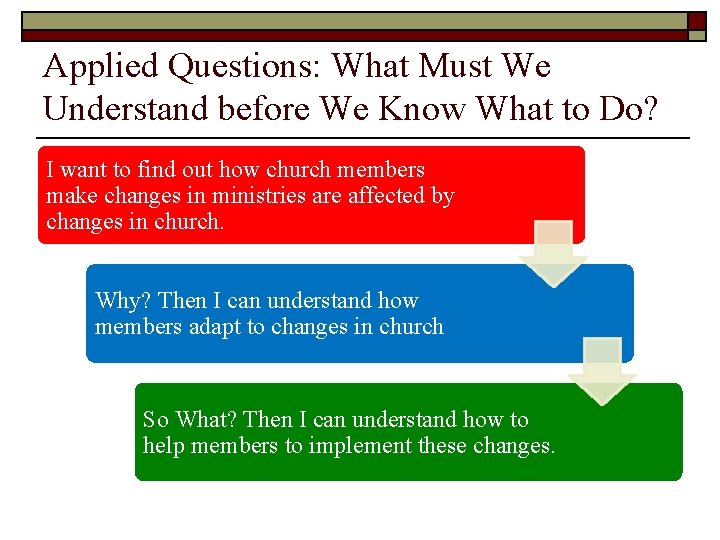 Applied Questions: What Must We Understand before We Know What to Do?

I want to find out how church members make changes in ministries are affected by changes in church.

Why? Then I can understand how members adapt to changes in church

So What? Then I can understand how to help members to implement these changes.